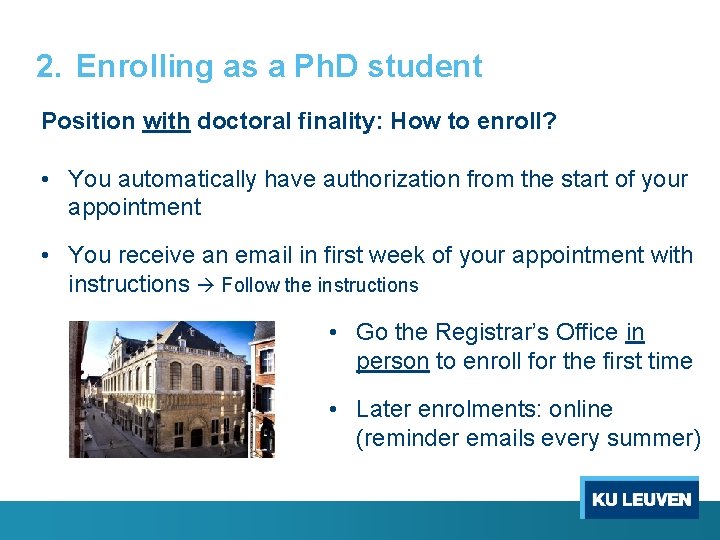 2. Enrolling as a PhD student

Position with doctoral finality: How to enroll?

• You automatically have authorization from the start of your appointment

• You receive an email in first week of your appointment with instructions → Follow the instructions

• Go the Registrar's Office in person to enroll for the first time

• Later enrolments: online (reminder emails every summer)

KU LEUVEN